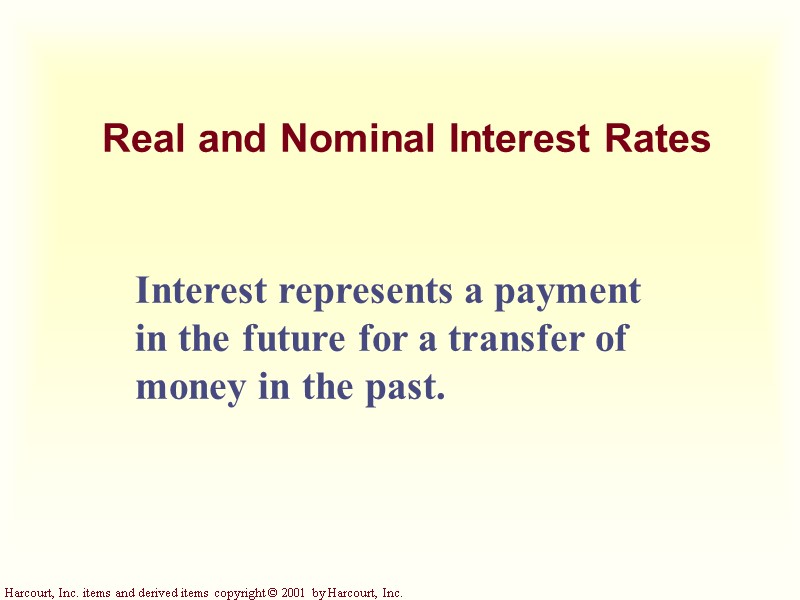 Real and Nominal Interest Rates

Interest represents a payment in the future for a transfer of money in the past.

Harcourt, Inc. items and derived items copyright © 2001 by Harcourt, Inc.